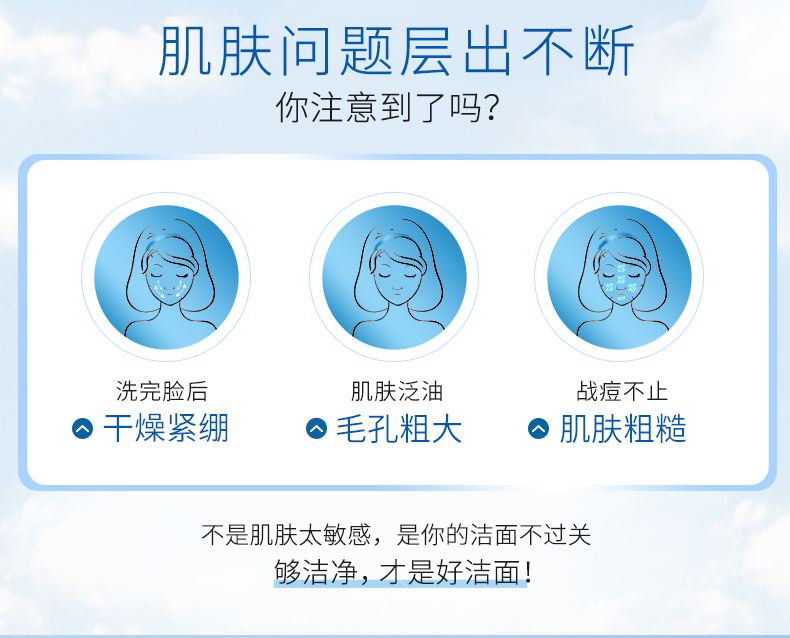 肌肤问题层出不断
你注意到了吗?

洗完脸后
干燥紧绷

肌肤泛油
毛孔粗大

战痘不止
肌肤粗糙

不是肌肤太敏感，是你的洁面不过关
够洁净，才是好洁面!